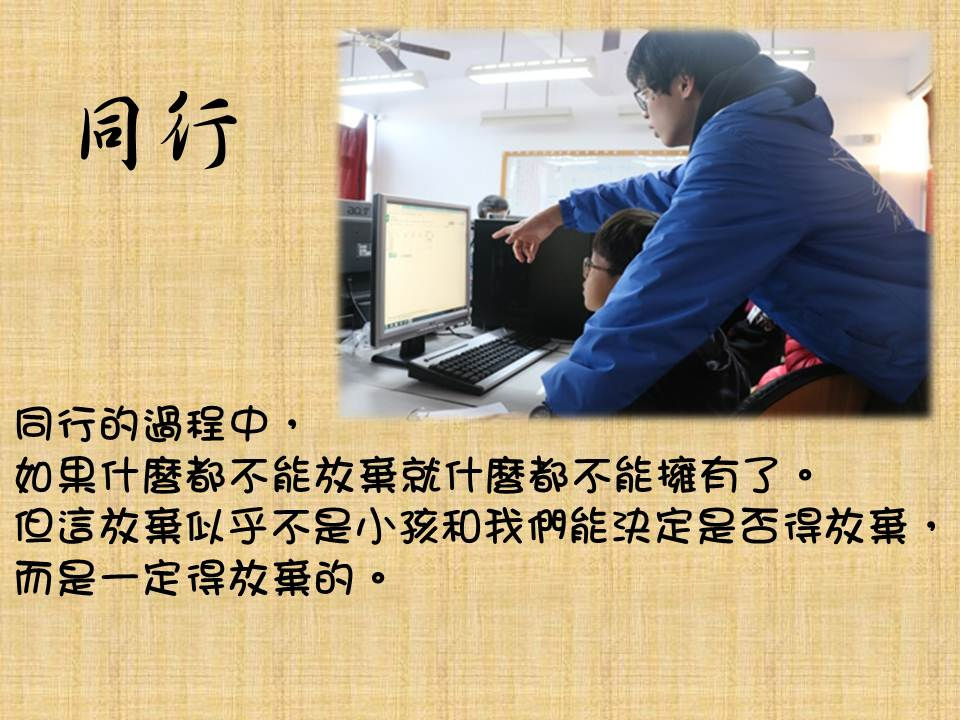 同行

同行的過程中，
如果什麼都不能放棄就什麼都不能擁有了。
但這放棄似乎不是小孩和我們能決定是否得放棄，
而是一定得放棄的。